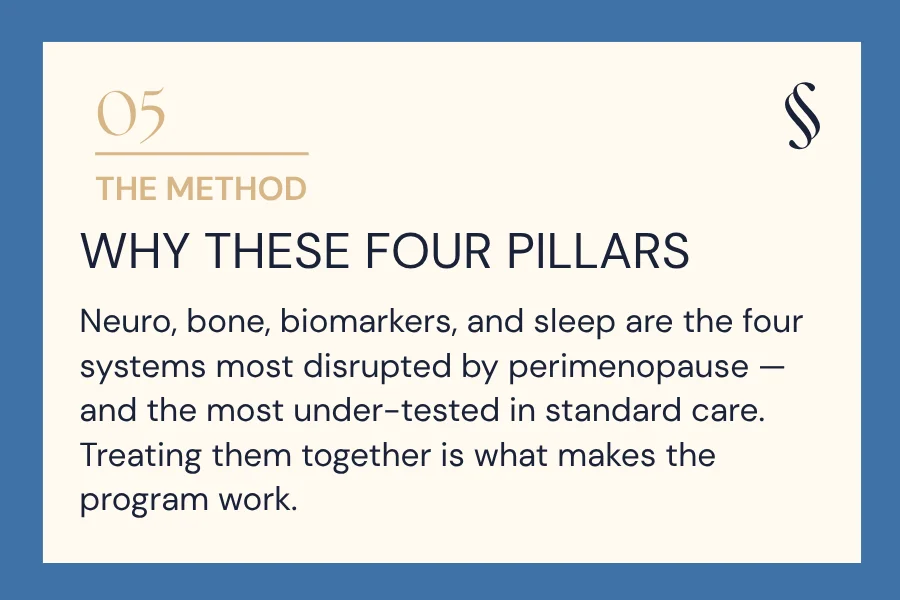 05

THE METHOD

WHY THESE FOUR PILLARS

Neuro, bone, biomarkers, and sleep are the four systems most disrupted by perimenopause — and the most under-tested in standard care. Treating them together is what makes the program work.